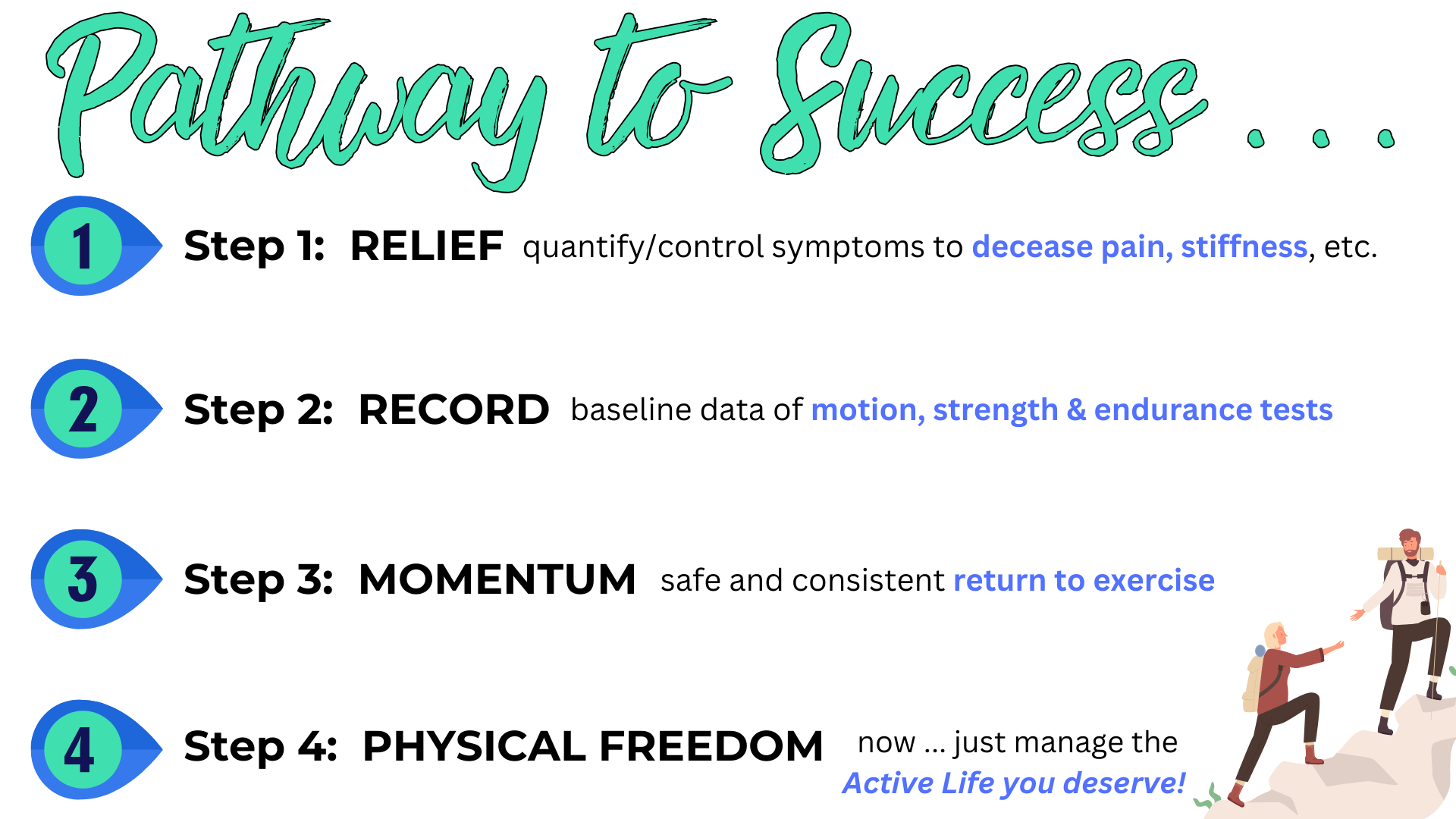 Pathway to Success . . .

1 Step 1: RELIEF quantify/control symptoms to decease pain, stiffness, etc.

2 Step 2: RECORD baseline data of motion, strength & endurance tests

3 Step 3: MOMENTUM safe and consistent return to exercise

4 Step 4: PHYSICAL FREEDOM now ... just manage the Active Life you deserve!